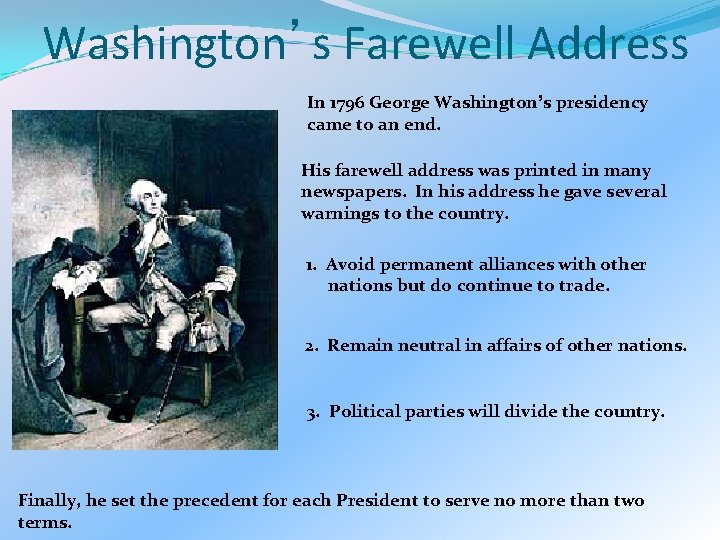 Washington's Farewell Address

In 1796 George Washington's presidency came to an end.

His farewell address was printed in many newspapers. In his address he gave several warnings to the country.

1. Avoid permanent alliances with other nations but do continue to trade.

2. Remain neutral in affairs of other nations.

3. Political parties will divide the country.

Finally, he set the precedent for each President to serve no more than two terms.